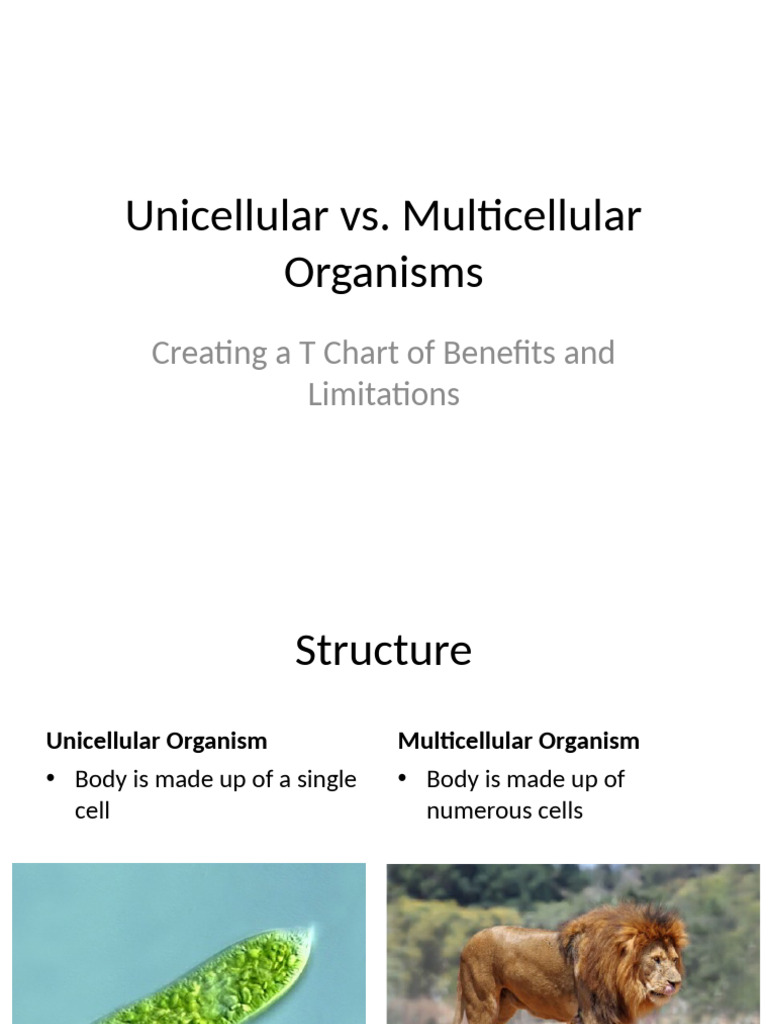 Unicellular vs. Multicellular Organisms

Creating a T Chart of Benefits and Limitations

Structure

Unicellular Organism
• Body is made up of a single cell

Multicellular Organism
• Body is made up of numerous cells